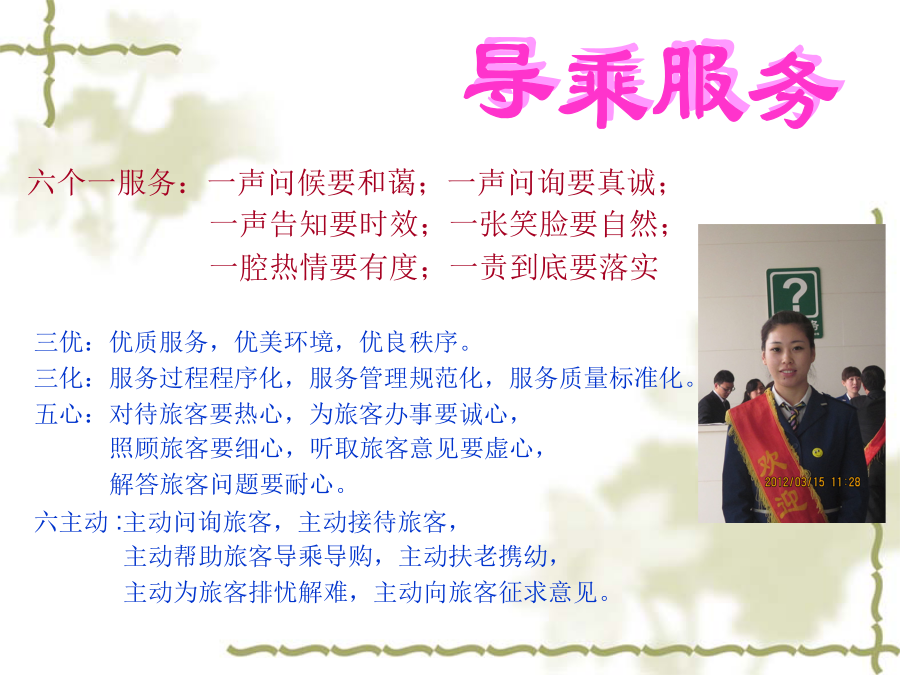 导乘服务

六个一服务：一声问候要和蔼；一声问询要真诚；
一声告知要时效；一张笑脸要自然；
一腔热情要有度；一责到底要落实

三优：优质服务，优美环境，优良秩序。
三化：服务过程程序化，服务管理规范化，服务质量标准化。
五心：对待旅客要热心，为旅客办事要诚心，
照顾旅客要细心，听取旅客意见要虚心，
解答旅客问题要耐心。
六主动 :主动问询旅客，主动接待旅客，
主动帮助旅客导乘导购，主动扶老携幼，
主动为旅客排忧解难，主动向旅客征求意见。

?

欢迎

2012/03/15 11:28